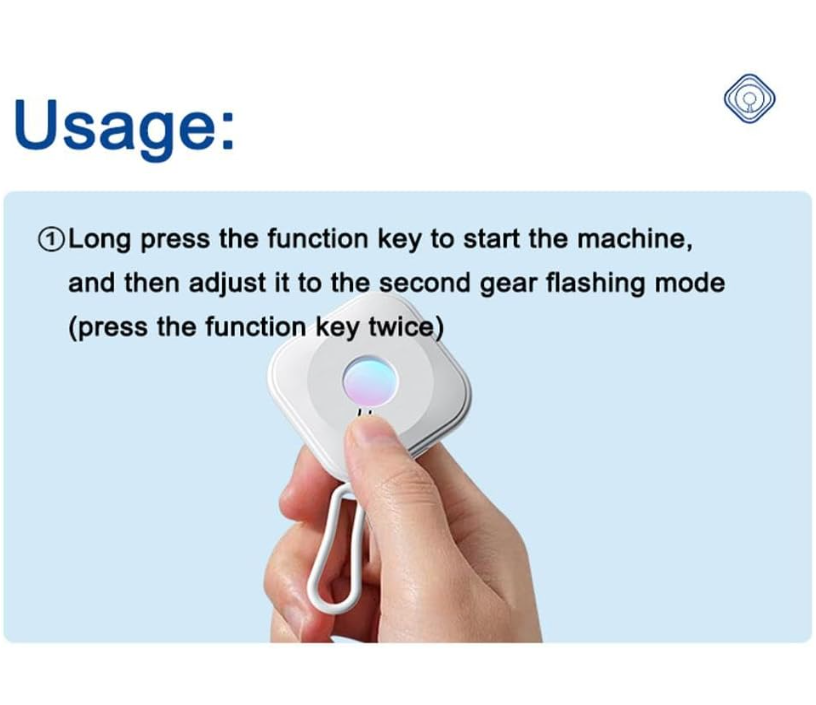 Usage:

①Long press the function key to start the machine, and then adjust it to the second gear flashing mode (press the function key twice)